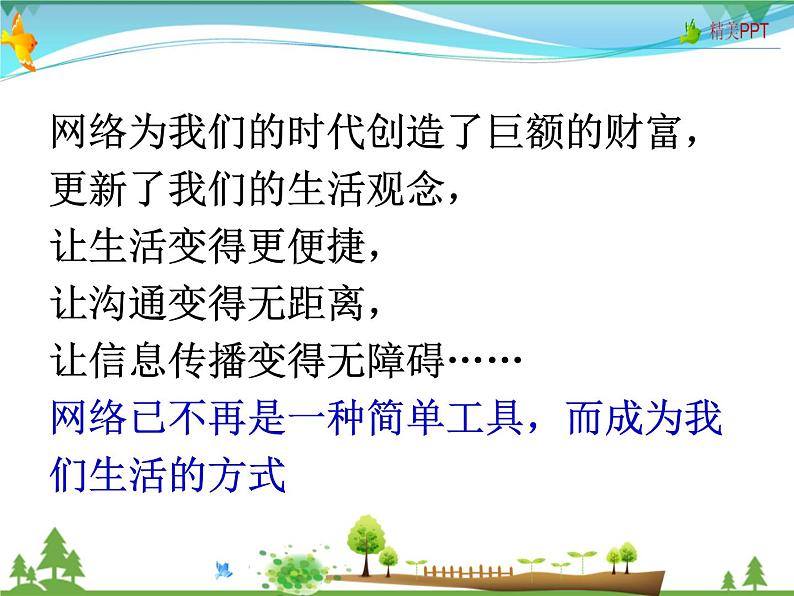 精美PPT

网络为我们的时代创造了巨额的财富，
更新了我们的生活观念，
让生活变得更便捷，
让沟通变得无距离，
让信息传播变得无障碍……
网络已不再是一种简单工具，而成为我们生活的方式